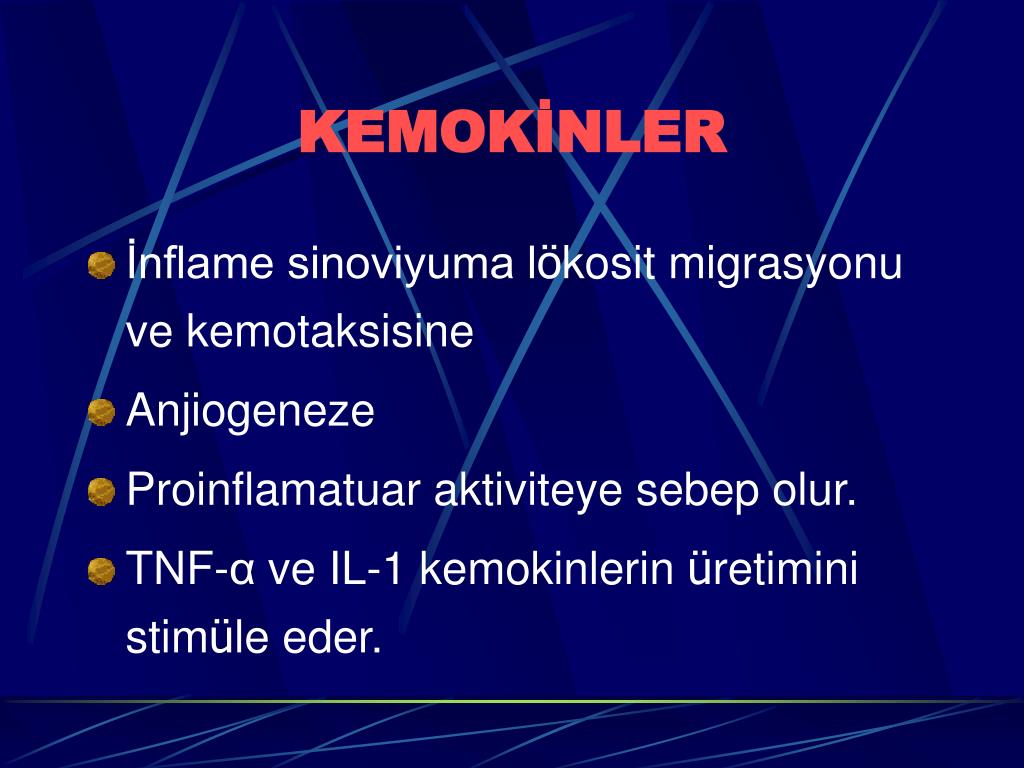 KEMOKİNLER

İnflame sinoviyuma lökosit migrasyonu ve kemotaksisine

Anjiogeneze

Proinflamatuar aktiviteye sebep olur.

TNF-α ve IL-1 kemokinlerin üretimini stimüle eder.